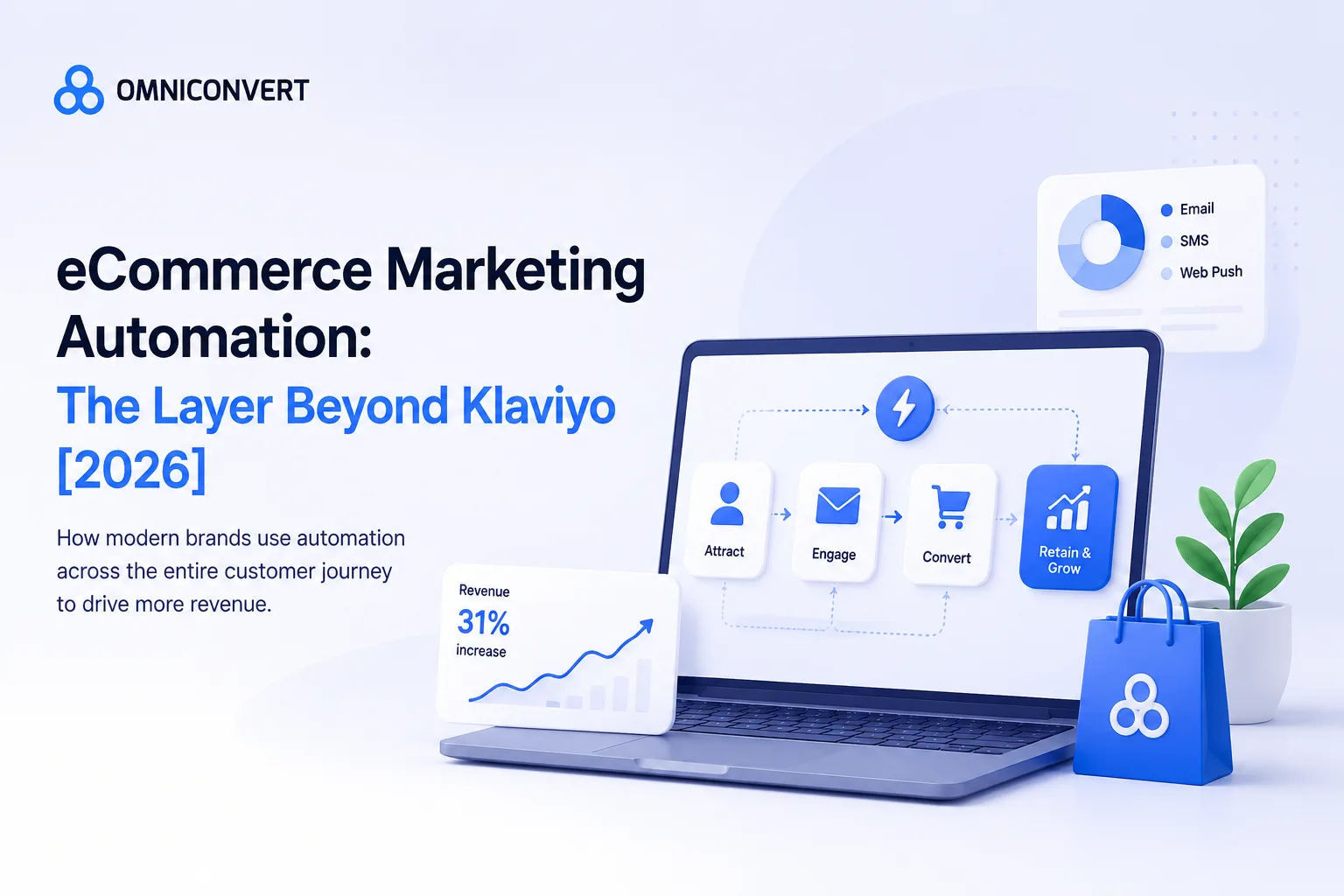 OMNICONVERT

eCommerce Marketing Automation:
The Layer Beyond Klaviyo [2026]

How modern brands use automation across the entire customer journey to drive more revenue.

Email
SMS
Web Push

Attract
Engage
Convert
Retain & Grow

Revenue
31%
increase